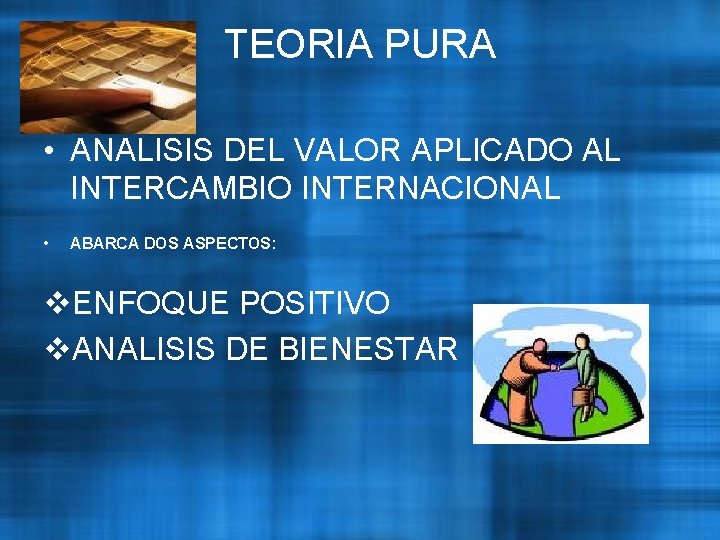 TEORIA PURA

• ANALISIS DEL VALOR APLICADO AL INTERCAMBIO INTERNACIONAL

• ABARCA DOS ASPECTOS:

❖ENFOQUE POSITIVO
❖ANALISIS DE BIENESTAR